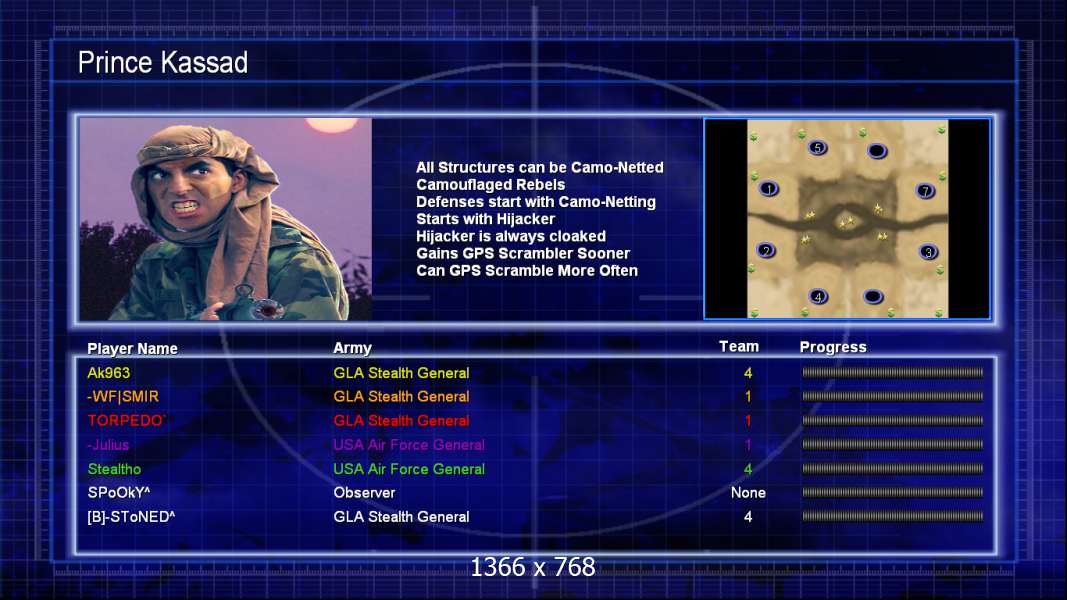 Prince Kassad

All Structures can be Camo-Netted
Camouflaged Rebels
Defenses start with Camo-Netting
Starts with Hijacker
Hijacker is always cloaked
Gains GPS Scrambler Sooner
Can GPS Scramble More Often

5
1
7
2
3
4

| Player Name | Army | Team | Progress |
|---|---|---|---|
| Ak963 | GLA Stealth General | 4 | |
| -WF\|SMIR | GLA Stealth General | 1 | |
| TORPEDO` | GLA Stealth General | 1 | |
| -Julius | USA Air Force General | 1 | |
| Stealtho | USA Air Force General | 4 | |
| SPoOkY^ | Observer | None | |
| [B]-SToNED^ | GLA Stealth General | 4 | |

1366 x 768